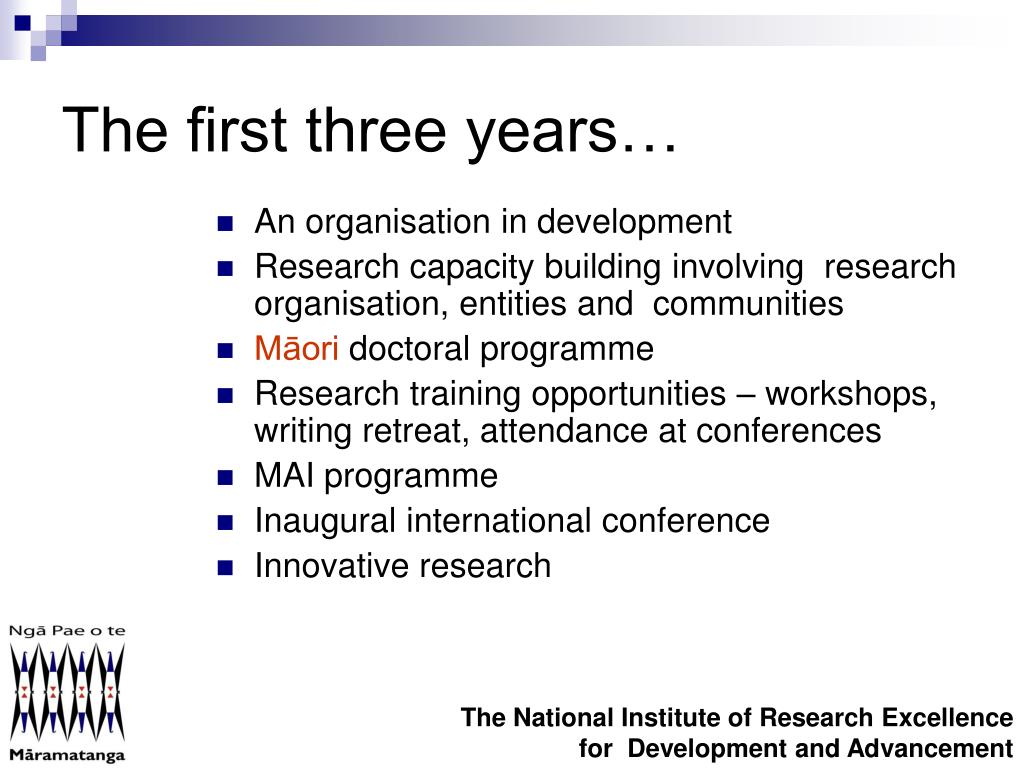 The first three years…

- An organisation in development
- Research capacity building involving research organisation, entities and communities
- Māori doctoral programme
- Research training opportunities – workshops, writing retreat, attendance at conferences
- MAI programme
- Inaugural international conference
- Innovative research

Ngā Pae o te
Māramatanga

The National Institute of Research Excellence for Development and Advancement